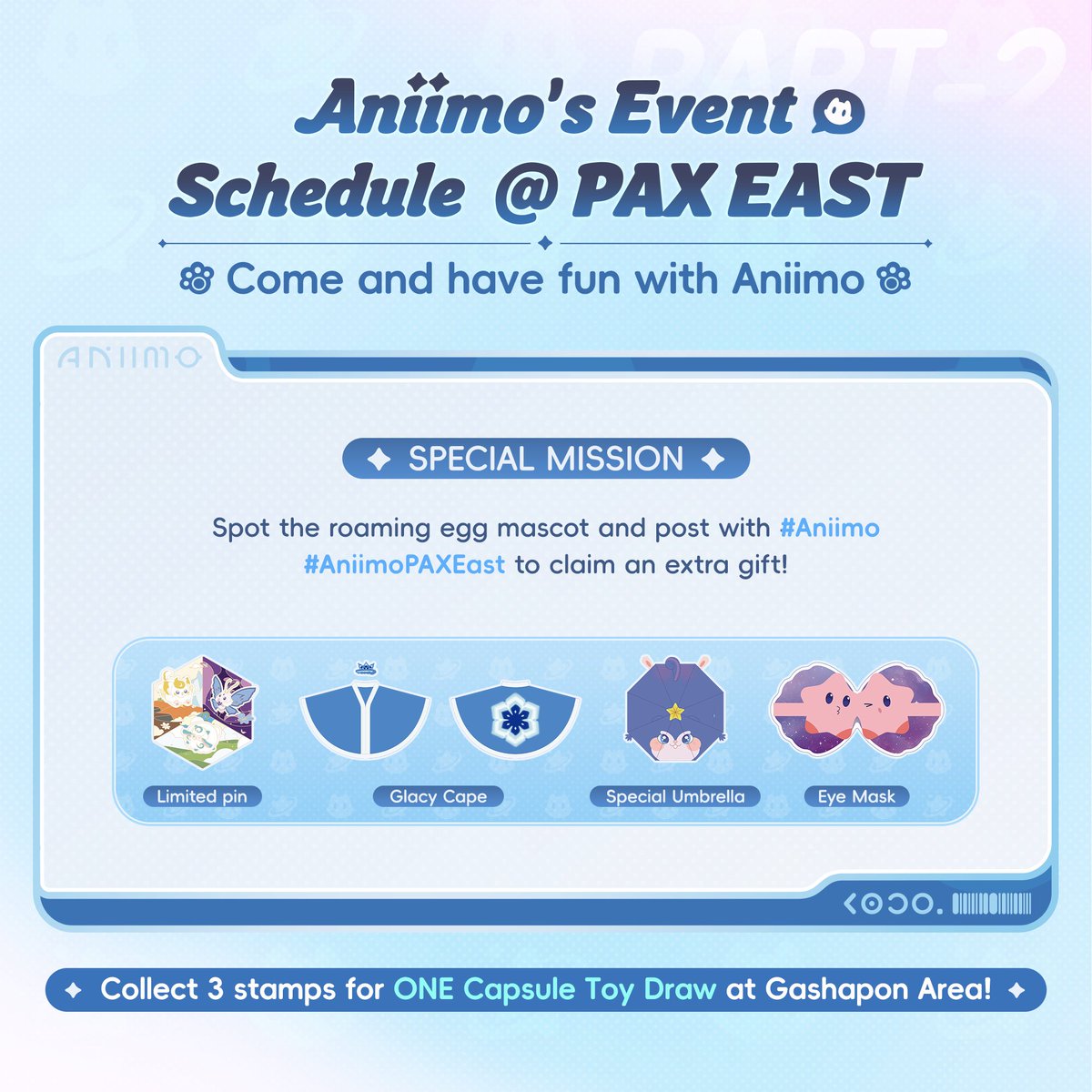 PART-2

Aniimo's Event Schedule @ PAX EAST

Come and have fun with Aniimo

ANIIMO

SPECIAL MISSION

Spot the roaming egg mascot and post with #Aniimo #AniimoPAXEast to claim an extra gift!

Limited pin

Glacy Cape

Special Umbrella

Eye Mask

Collect 3 stamps for ONE Capsule Toy Draw at Gashapon Area!